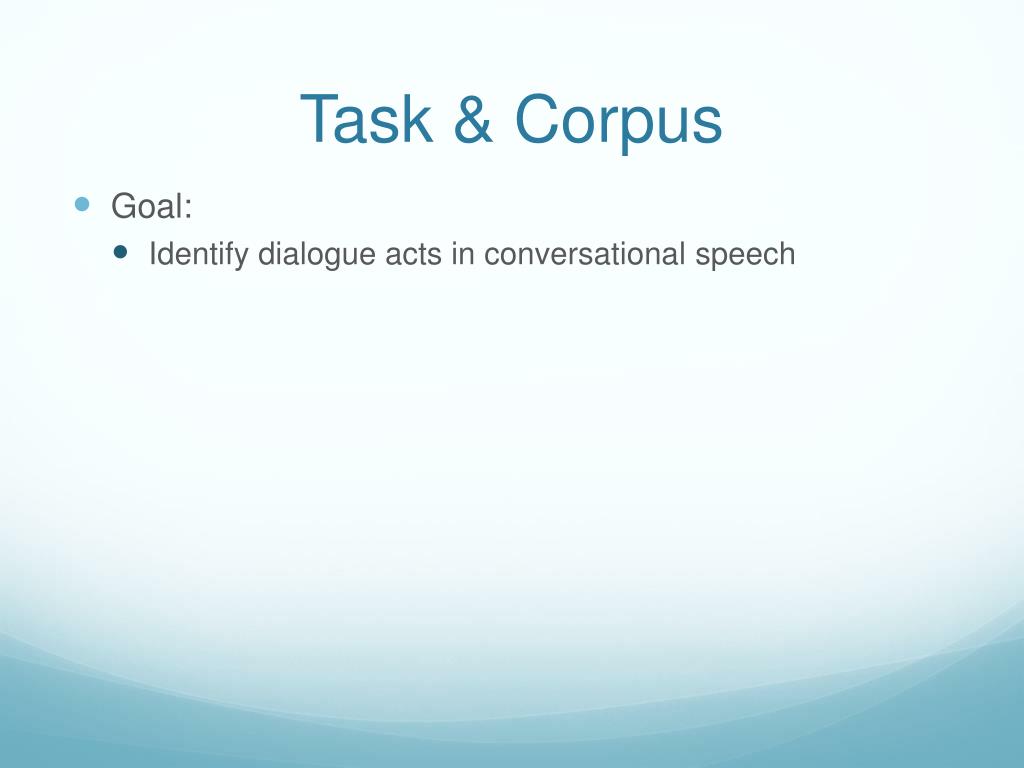 Task & Corpus

Goal:

Identify dialogue acts in conversational speech